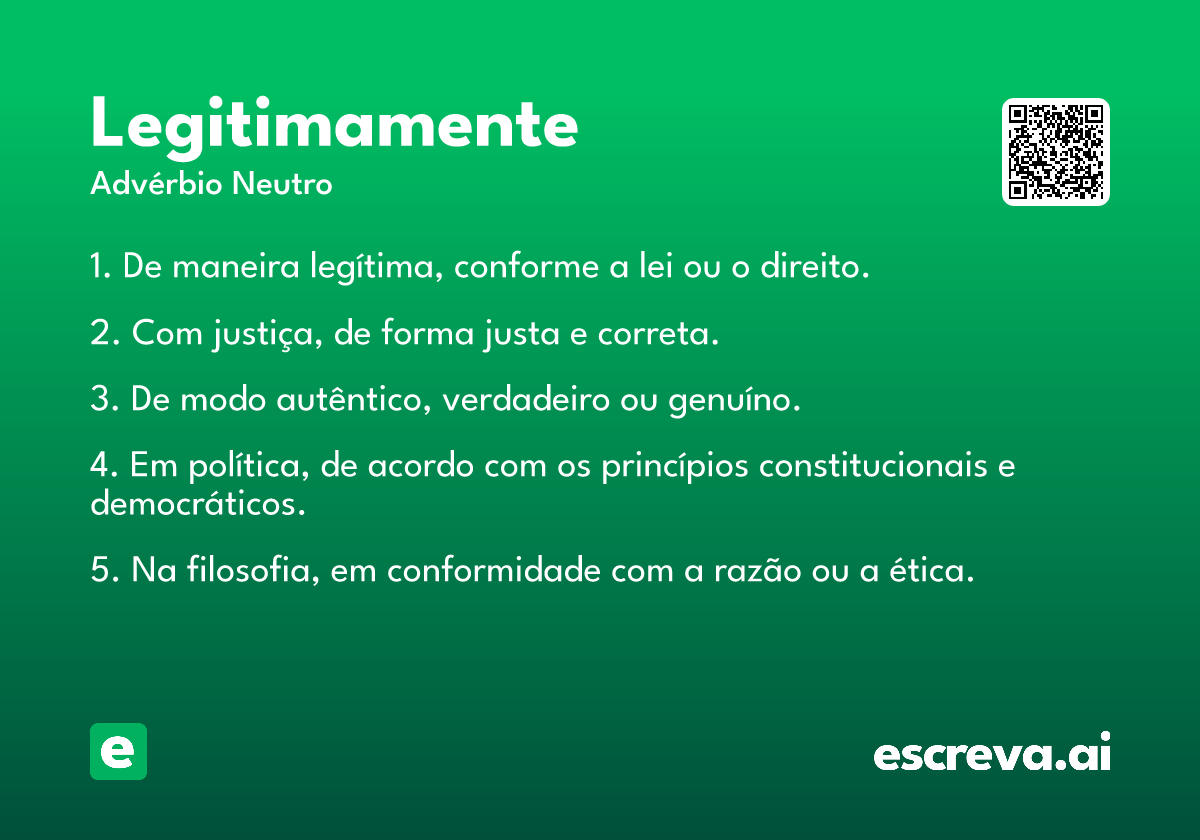 Legitimamente
Advérbio Neutro

1. De maneira legítima, conforme a lei ou o direito.

2. Com justiça, de forma justa e correta.

3. De modo autêntico, verdadeiro ou genuíno.

4. Em política, de acordo com os princípios constitucionais e democráticos.

5. Na filosofia, em conformidade com a razão ou a ética.

e

escreva.ai